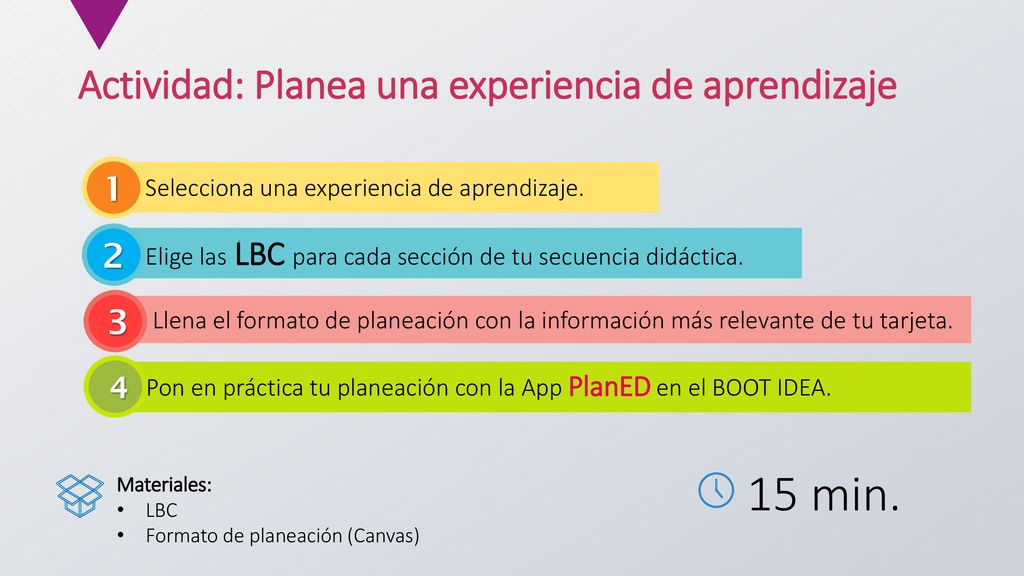 Actividad: Planea una experiencia de aprendizaje

1 Selecciona una experiencia de aprendizaje.

2 Elige las LBC para cada sección de tu secuencia didáctica.

3 Llena el formato de planeación con la información más relevante de tu tarjeta.

4 Pon en práctica tu planeación con la App PlanED en el BOOT IDEA.

Materiales:
• LBC
• Formato de planeación (Canvas)

15 min.